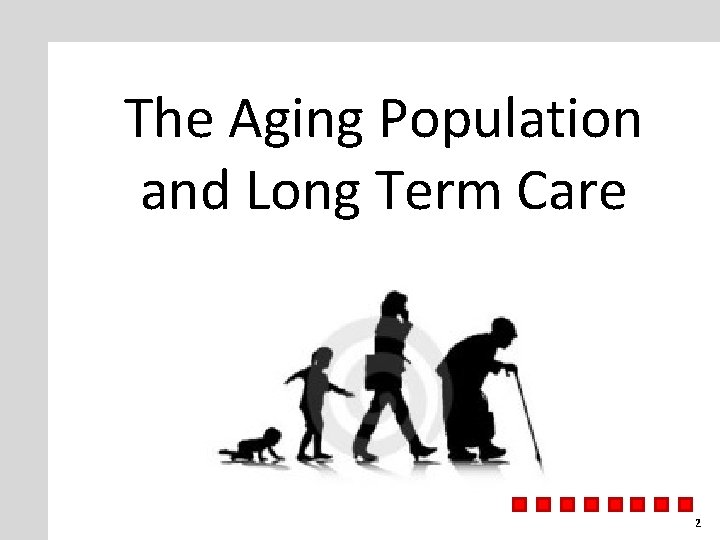 The Aging Population and Long Term Care

2